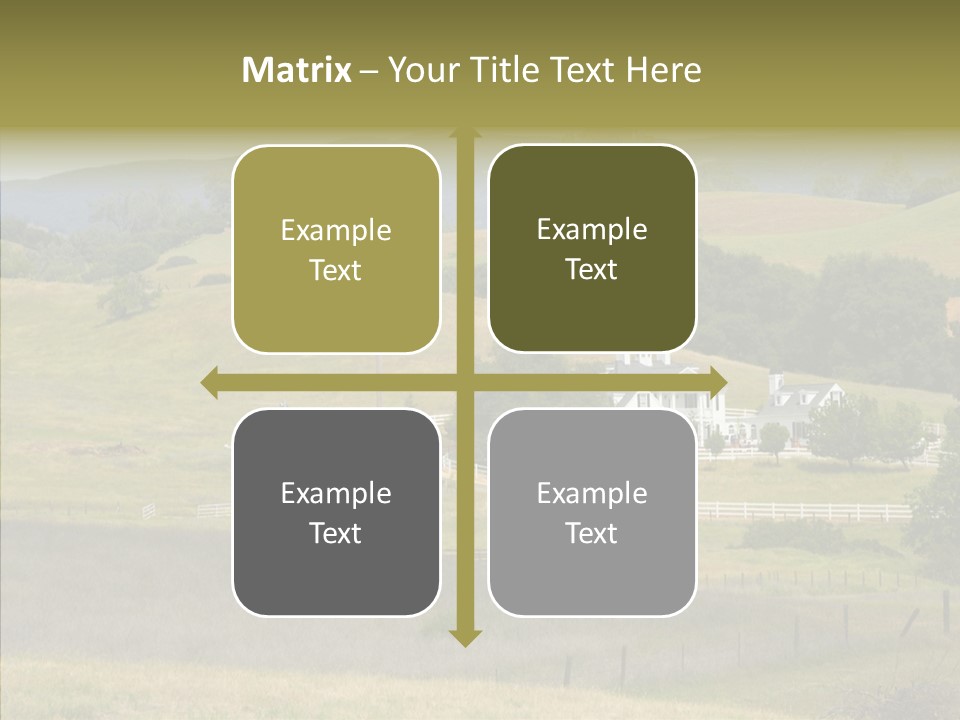 Matrix – Your Title Text Here

Example Text

Example Text

Example Text

Example Text